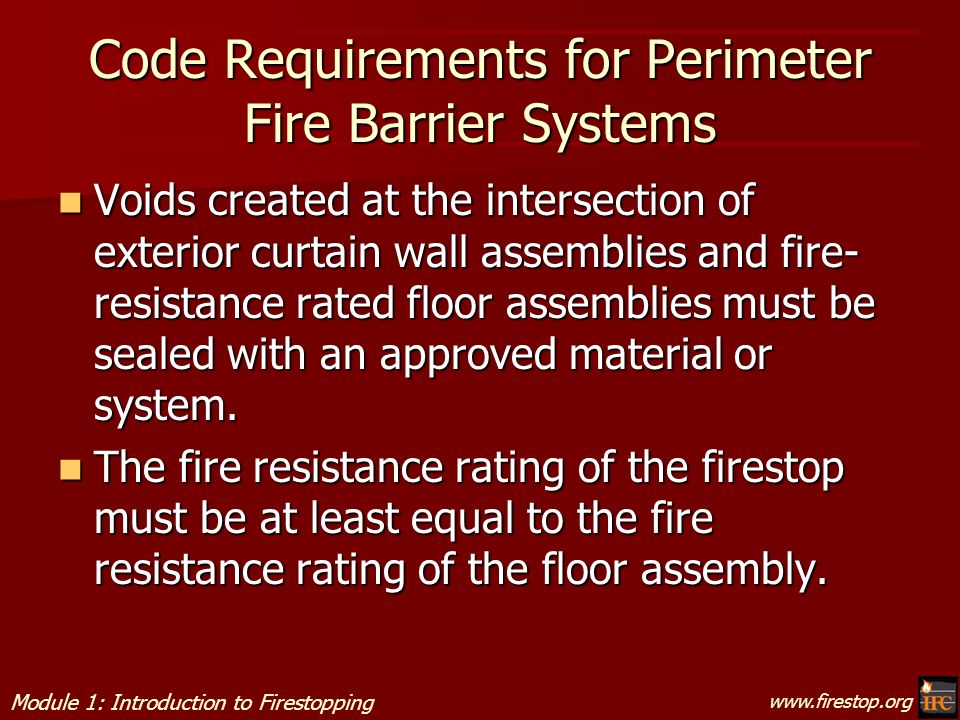 Code Requirements for Perimeter Fire Barrier Systems

- Voids created at the intersection of exterior curtain wall assemblies and fire-resistance rated floor assemblies must be sealed with an approved material or system.
- The fire resistance rating of the firestop must be at least equal to the fire resistance rating of the floor assembly.

Module 1: Introduction to Firestopping

www.firestop.org

IFC